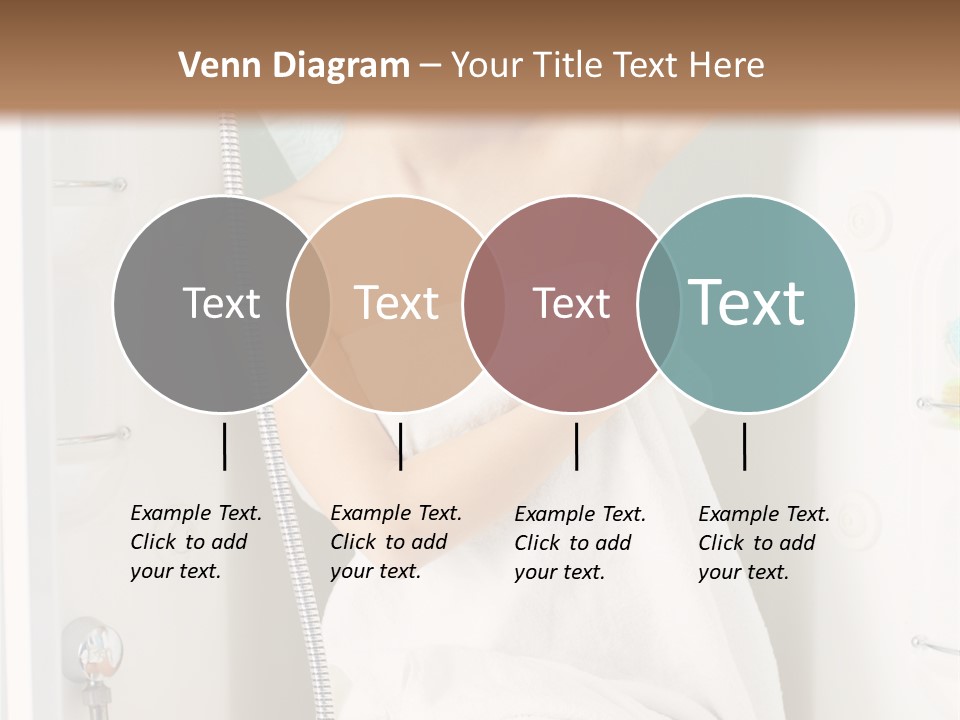 Venn Diagram – Your Title Text Here

Text

Text

Text

Text

Example Text. Click to add your text.

Example Text. Click to add your text.

Example Text. Click to add your text.

Example Text. Click to add your text.